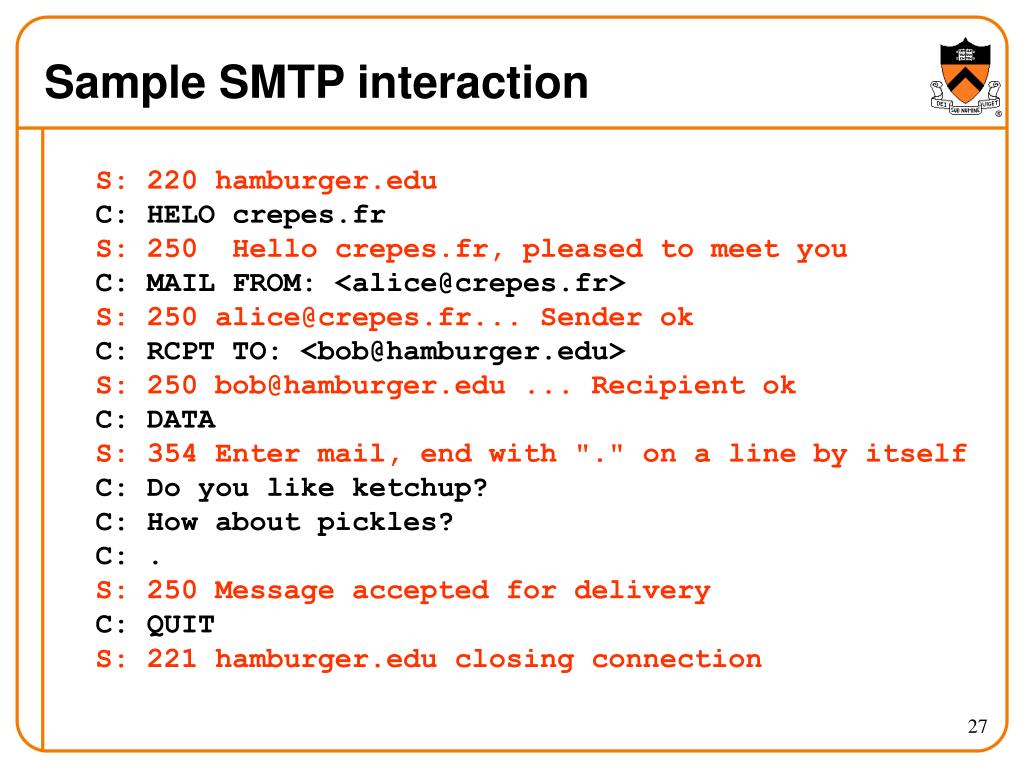 Sample SMTP interaction

DEI SUB NUMINE VIGET

S: 220 hamburger.edu
C: HELO crepes.fr
S: 250 Hello crepes.fr, pleased to meet you
C: MAIL FROM: <alice@crepes.fr>
S: 250 alice@crepes.fr... Sender ok
C: RCPT TO: <bob@hamburger.edu>
S: 250 bob@hamburger.edu ... Recipient ok
C: DATA
S: 354 Enter mail, end with "." on a line by itself
C: Do you like ketchup?
C: How about pickles?
C: .
S: 250 Message accepted for delivery
C: QUIT
S: 221 hamburger.edu closing connection

27